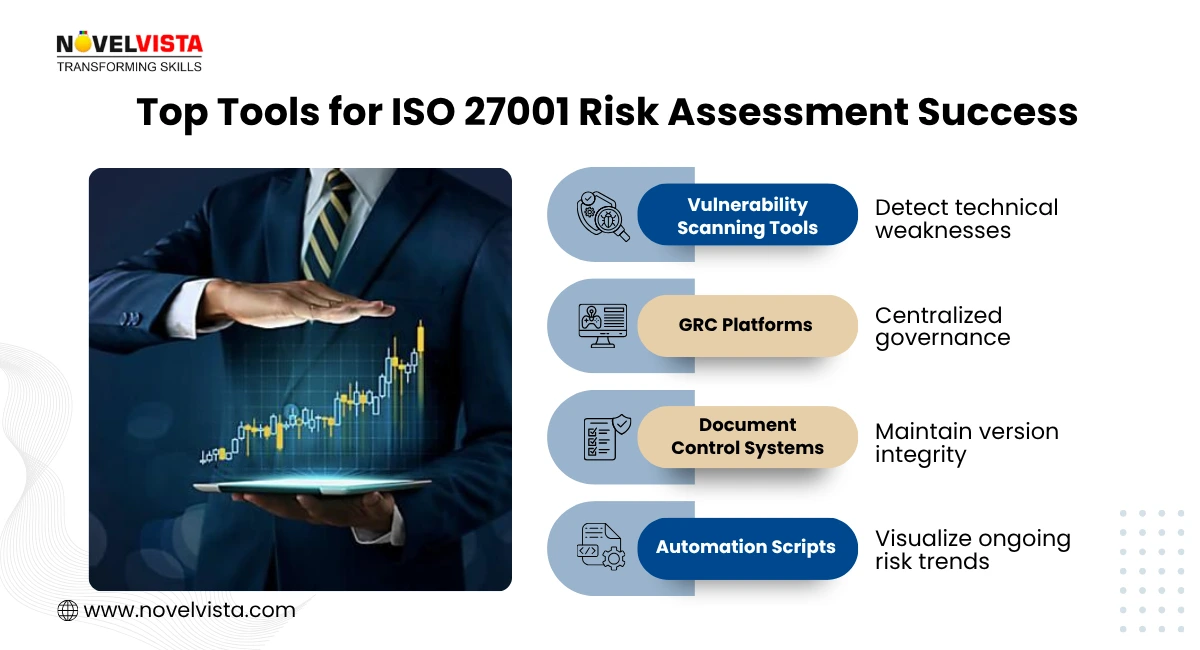 NOVELVISTA
TRANSFORMING SKILLS

Top Tools for ISO 27001 Risk Assessment Success

Vulnerability Scanning Tools

Detect technical weaknesses

GRC Platforms

Centralized governance

Document Control Systems

Maintain version integrity

Automation Scripts

Visualize ongoing risk trends

www.novelvista.com